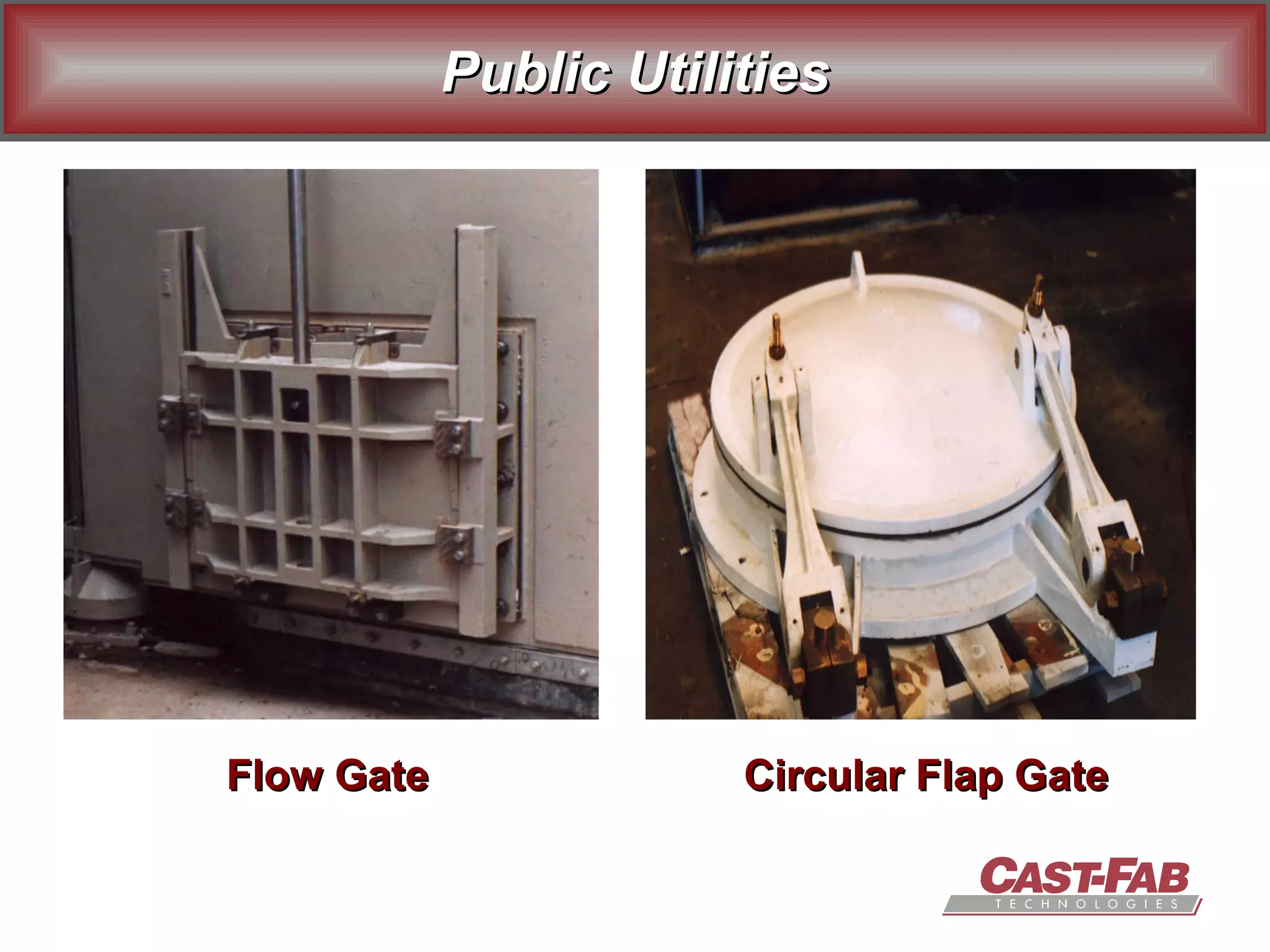 Public Utilities

Flow Gate

Circular Flap Gate

CAST-FAB
TECHNOLOGIES